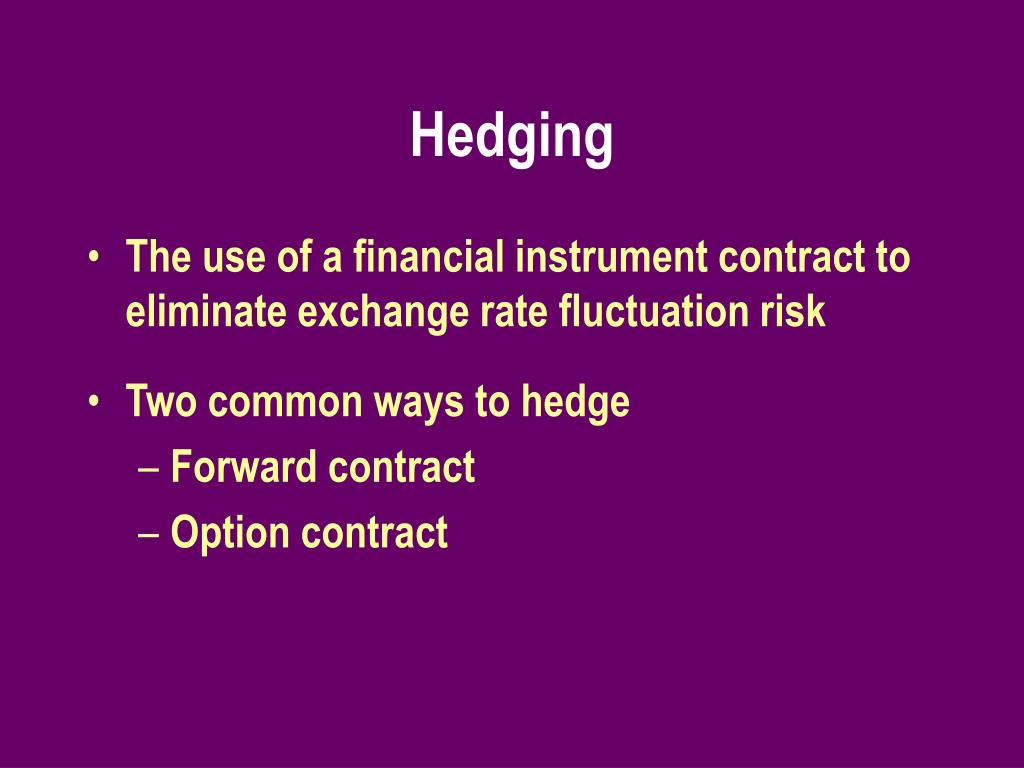 Hedging

• The use of a financial instrument contract to eliminate exchange rate fluctuation risk

• Two common ways to hedge
– Forward contract
– Option contract